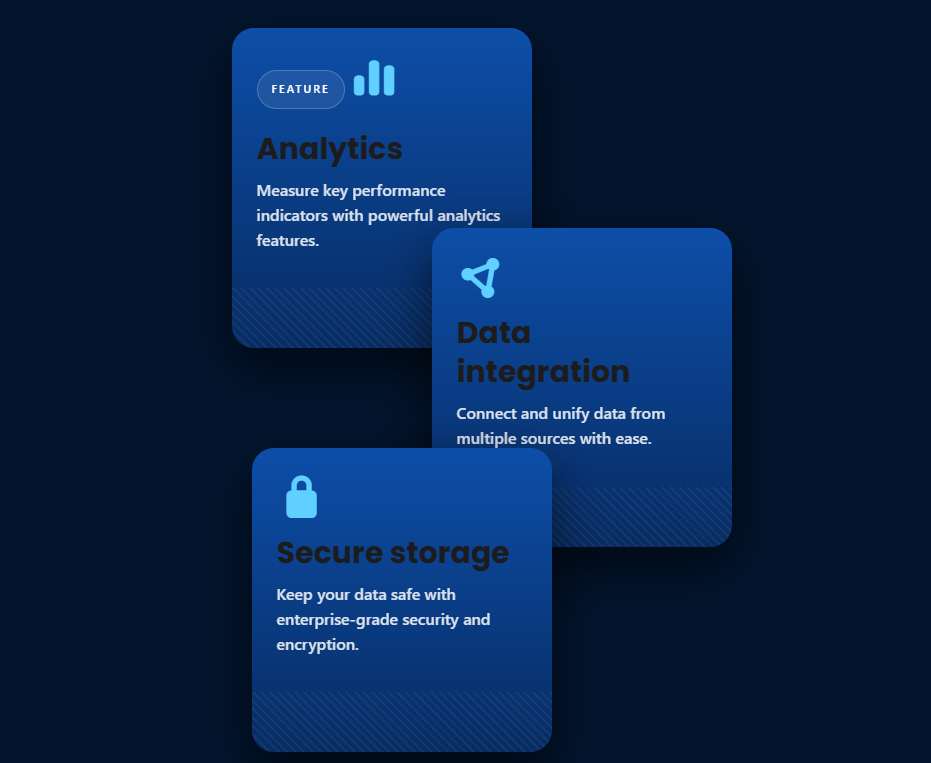 FEATURE

Analytics

Measure key performance indicators with powerful analytics features.

Data integration

Connect and unify data from multiple sources with ease.

Secure storage

Keep your data safe with enterprise-grade security and encryption.